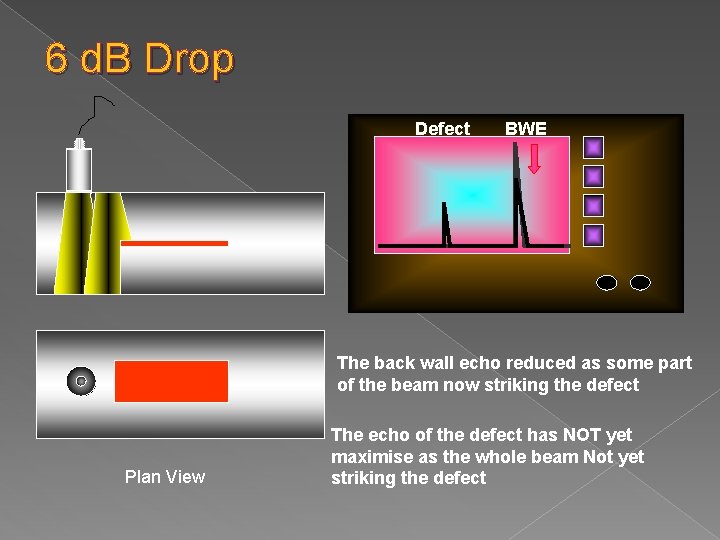 6 dB Drop

Defect BWE

The back wall echo reduced as some part of the beam now striking the defect

The echo of the defect has NOT yet maximise as the whole beam Not yet striking the defect

Plan View